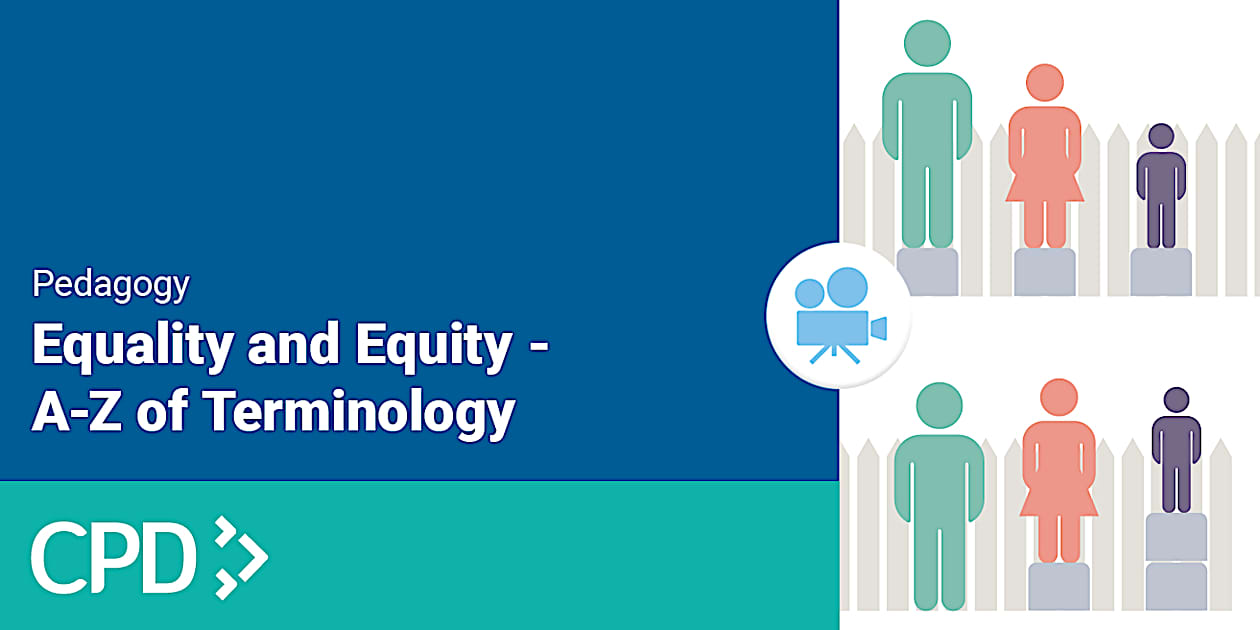 Pedagogy
Equality and Equity - A-Z of Terminology

CPD